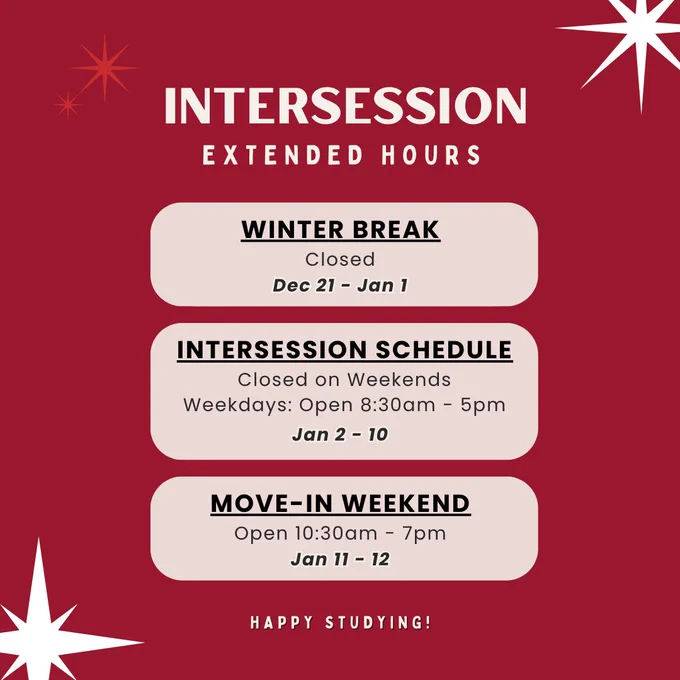 INTERSESSION
EXTENDED HOURS

WINTER BREAK
Closed
Dec 21 - Jan 1

INTERSESSION SCHEDULE
Closed on Weekends
Weekdays: Open 8:30am - 5pm
Jan 2 - 10

MOVE-IN WEEKEND
Open 10:30am - 7pm
Jan 11 - 12

HAPPY STUDYING!